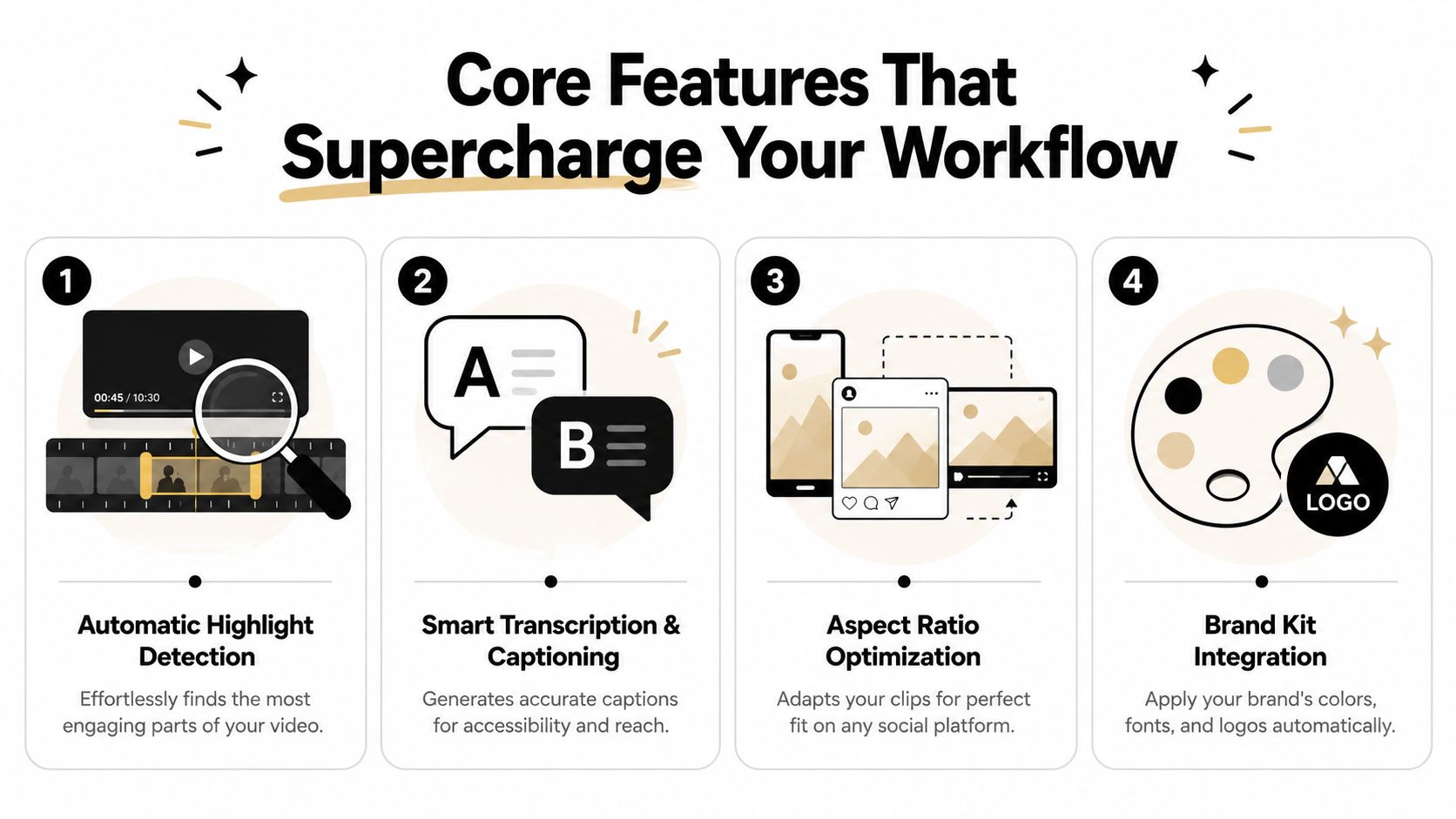 Core Features That Supercharge Your Workflow

1

00:45 / 10:30

Automatic Highlight Detection

Effortlessly finds the most engaging parts of your video.

2

A

B

Smart Transcription & Captioning

Generates accurate captions for accessibility and reach.

3

Aspect Ratio Optimization

Adapts your clips for perfect fit on any social platform.

4

LOGO

Brand Kit Integration

Apply your brand's colors, fonts, and logos automatically.